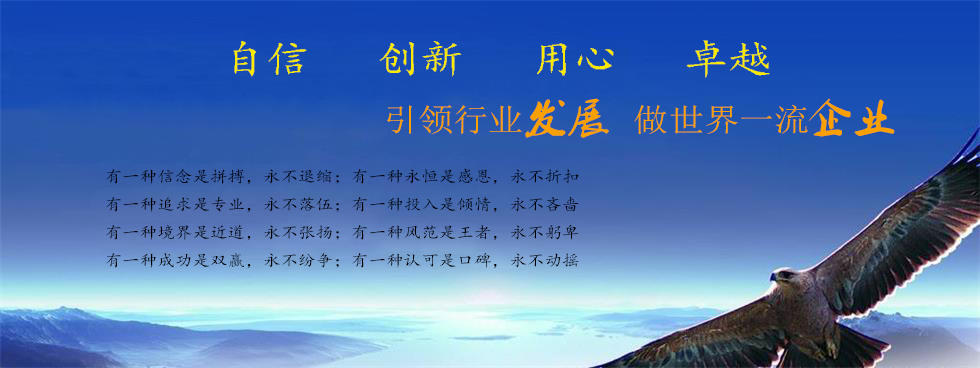 自信　创新　用心　卓越

引领行业发展 做世界一流企业

有一种信念是拼搏，永不退缩；有一种永恒是感恩，永不折扣
有一种追求是专业，永不落伍；有一种投入是倾情，永不吝啬
有一种境界是近道，永不张扬；有一种风范是王者，永不躬卑
有一种成功是双赢，永不纷争；有一种认可是口碑，永不动摇